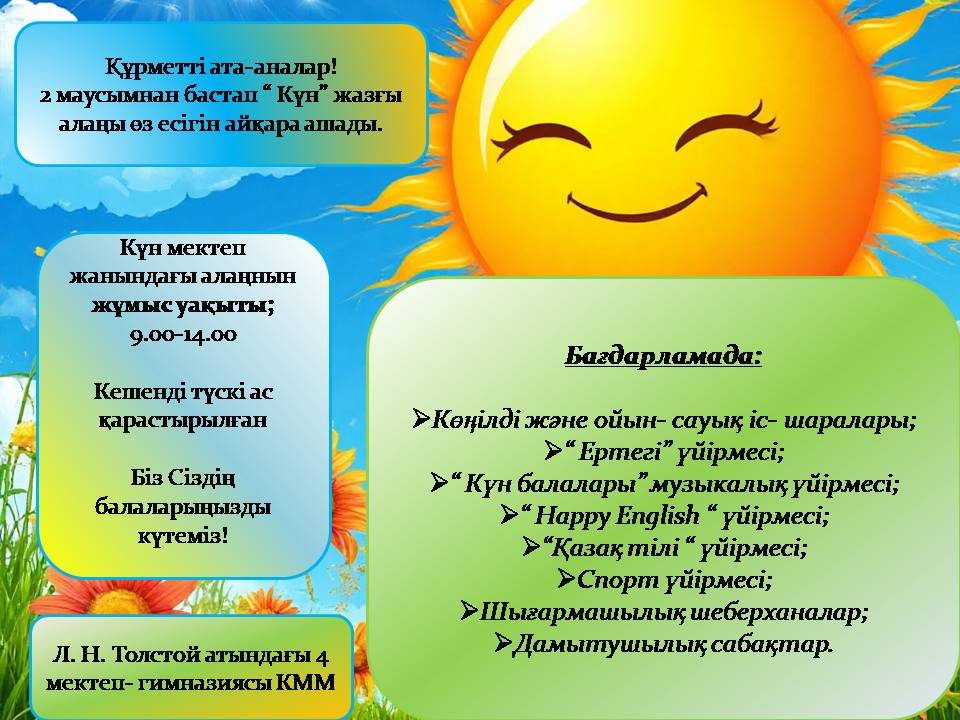 Құрметті ата-аналар!
2 маусымнан бастап “ Күн” жазғы алаңы өз есігін айқара ашады.

Күн мектеп жанындағы алаңнын жұмыс уақыты;
9.00-14.00

Кешенді түскі ас қарастырылған

Біз Сіздің балаларыңызды күтеміз!

Л. Н. Толстой атындағы 4 мектеп- гимназиясы КММ

Бағдарламада:

➢Көңілді және ойын- сауық іс- шаралары;
➢“ Ертегі” үйірмесі;
➢“ Күн балалары” музыкалық үйірмесі;
➢“ Happy English “ үйірмесі;
➢“Қазақ тілі “ үйірмесі;
➢Спорт үйірмесі;
➢Шығармашылық шеберханалар;
➢Дамытушылық сабақтар.